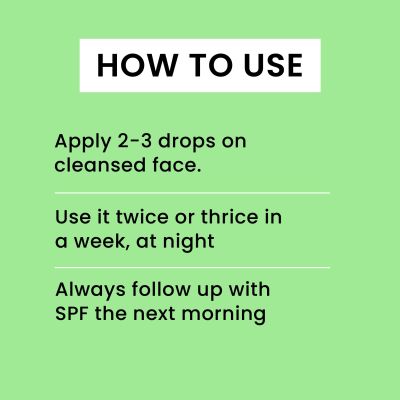 HOW TO USE

Apply 2-3 drops on cleansed face.

Use it twice or thrice in a week, at night

Always follow up with SPF the next morning